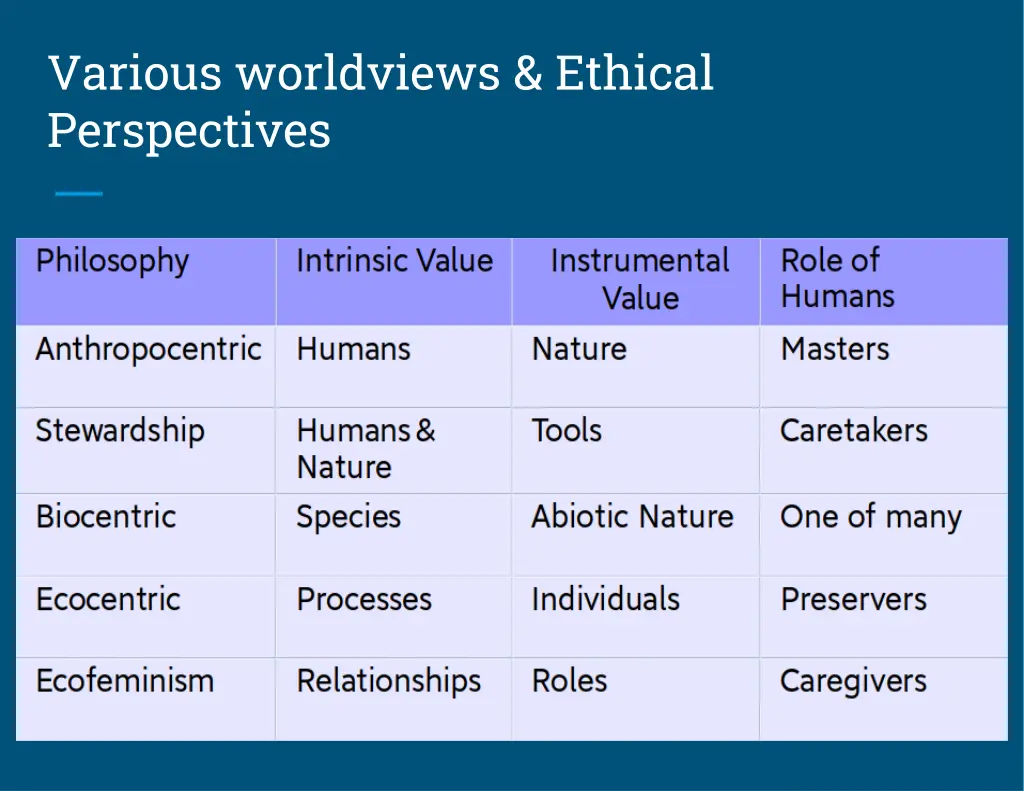 Various worldviews & Ethical Perspectives

| Philosophy | Intrinsic Value | Instrumental Value | Role of Humans |
|---|---|---|---|
| Anthropocentric | Humans | Nature | Masters |
| Stewardship | Humans & Nature | Tools | Caretakers |
| Biocentric | Species | Abiotic Nature | One of many |
| Ecocentric | Processes | Individuals | Preservers |
| Ecofeminism | Relationships | Roles | Caregivers |